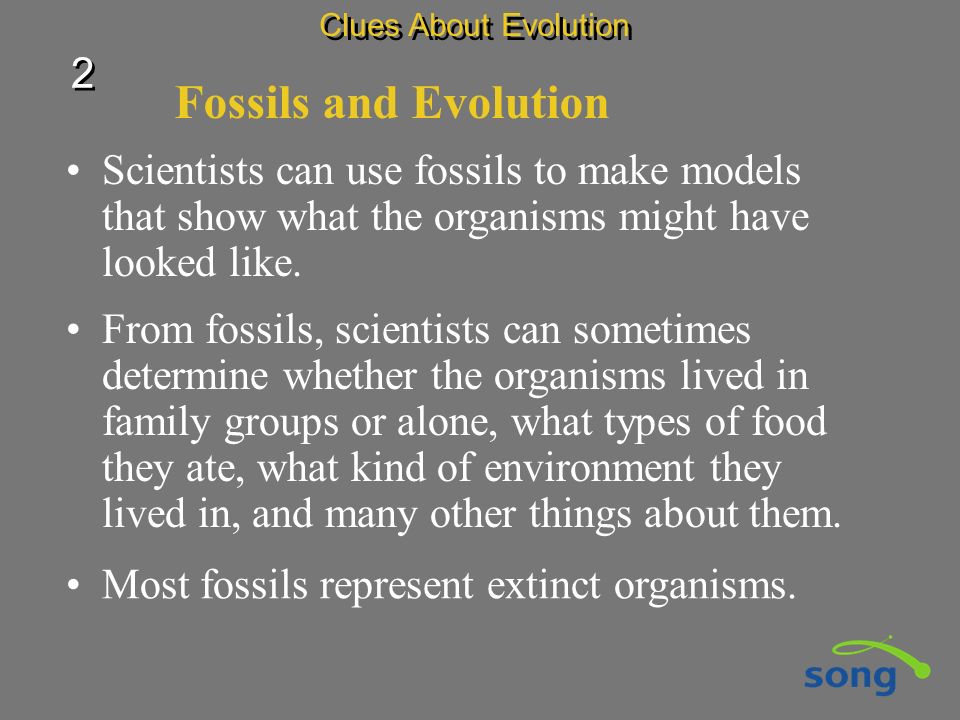 Clues About Evolution

2

Fossils and Evolution

• Scientists can use fossils to make models that show what the organisms might have looked like.

• From fossils, scientists can sometimes determine whether the organisms lived in family groups or alone, what types of food they ate, what kind of environment they lived in, and many other things about them.

• Most fossils represent extinct organisms.

song